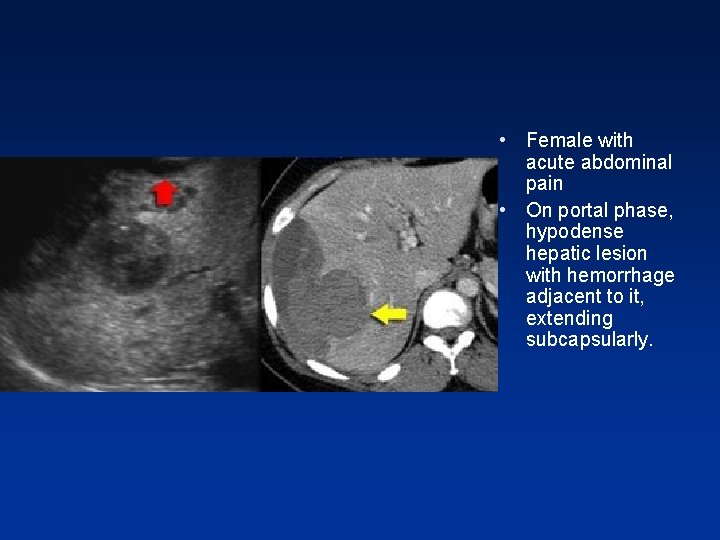 • Female with acute abdominal pain
• On portal phase, hypodense hepatic lesion with hemorrhage adjacent to it, extending subcapsularly.